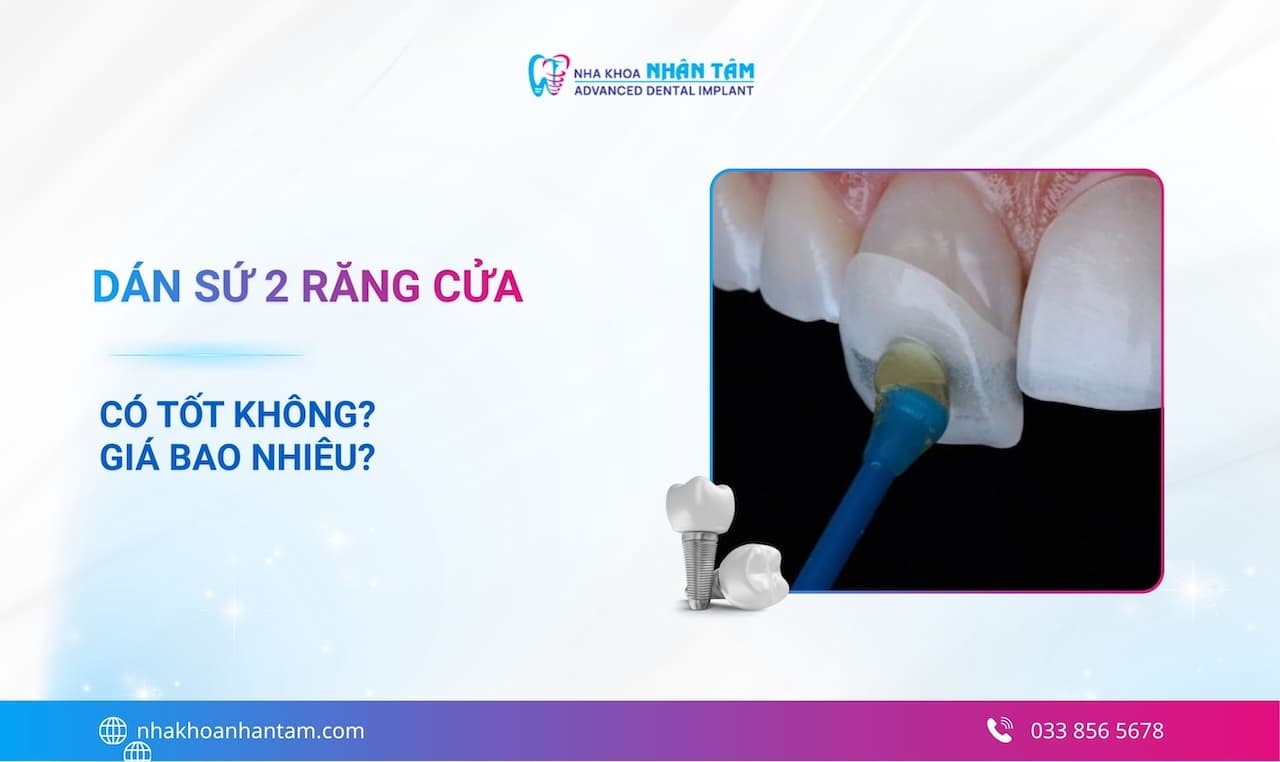 NHA KHOA NHÂN TÂM
ADVANCED DENTAL IMPLANT

DÁN SỨ 2 RĂNG CỬA

CÓ TỐT KHÔNG?
GIÁ BAO NHIÊU?

nhakhoanhantam.com

033 856 5678